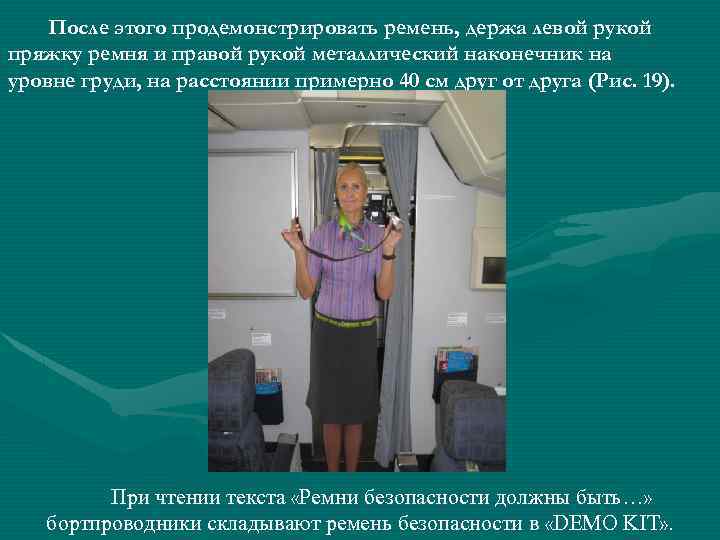 После этого продемонстрировать ремень, держа левой рукой пряжку ремня и правой рукой металлический наконечник на уровне груди, на расстоянии примерно 40 см друг от друга (Рис. 19).

При чтении текста «Ремни безопасности должны быть…» бортпроводники складывают ремень безопасности в «DEMO KIT».